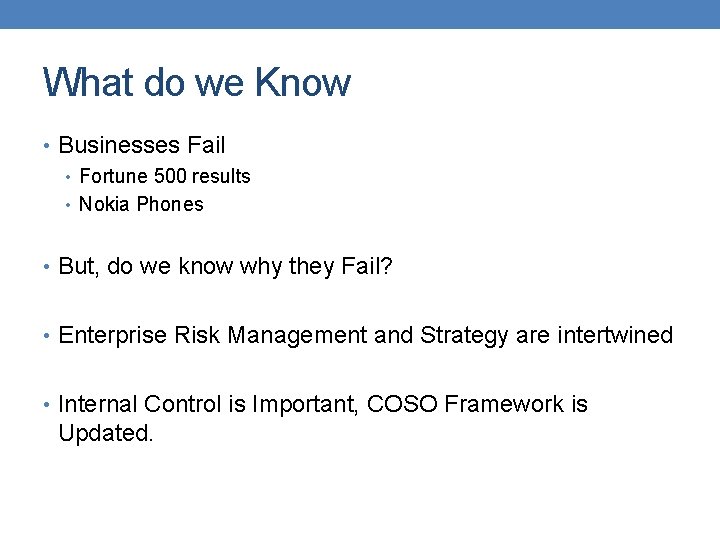 What do we Know

• Businesses Fail
  • Fortune 500 results
  • Nokia Phones

• But, do we know why they Fail?

• Enterprise Risk Management and Strategy are intertwined

• Internal Control is Important, COSO Framework is Updated.